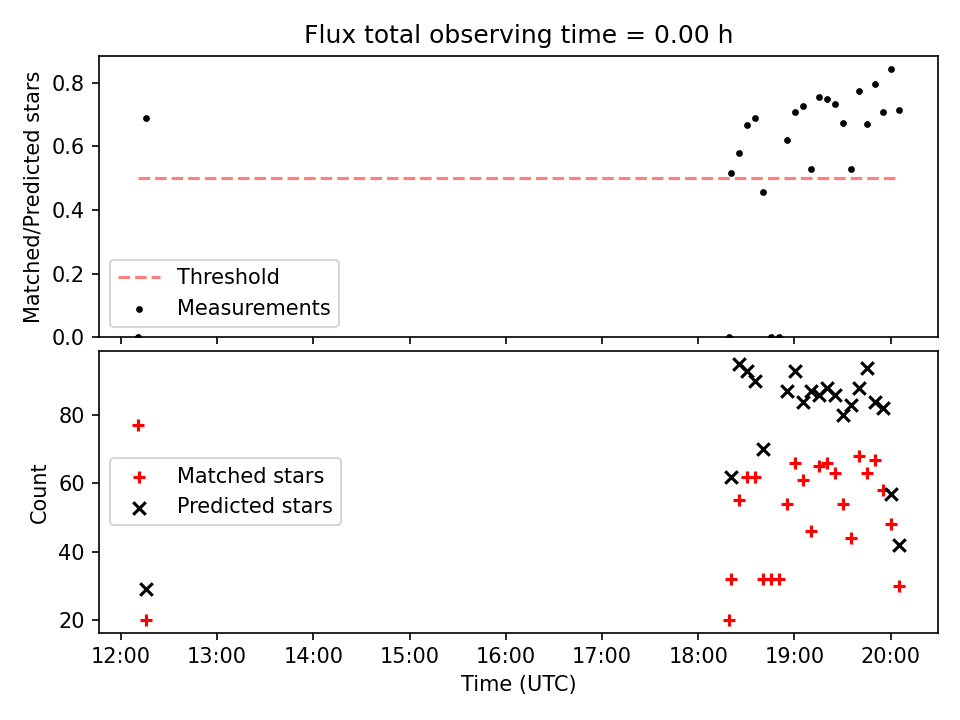 Flux total observing time = 0.00 h

Matched/Predicted stars

0.8
0.6
0.4
0.2
0.0

Threshold
Measurements

Count

80
60
40
20

Matched stars
Predicted stars

12:00
13:00
14:00
15:00
16:00
17:00
18:00
19:00
20:00

Time (UTC)